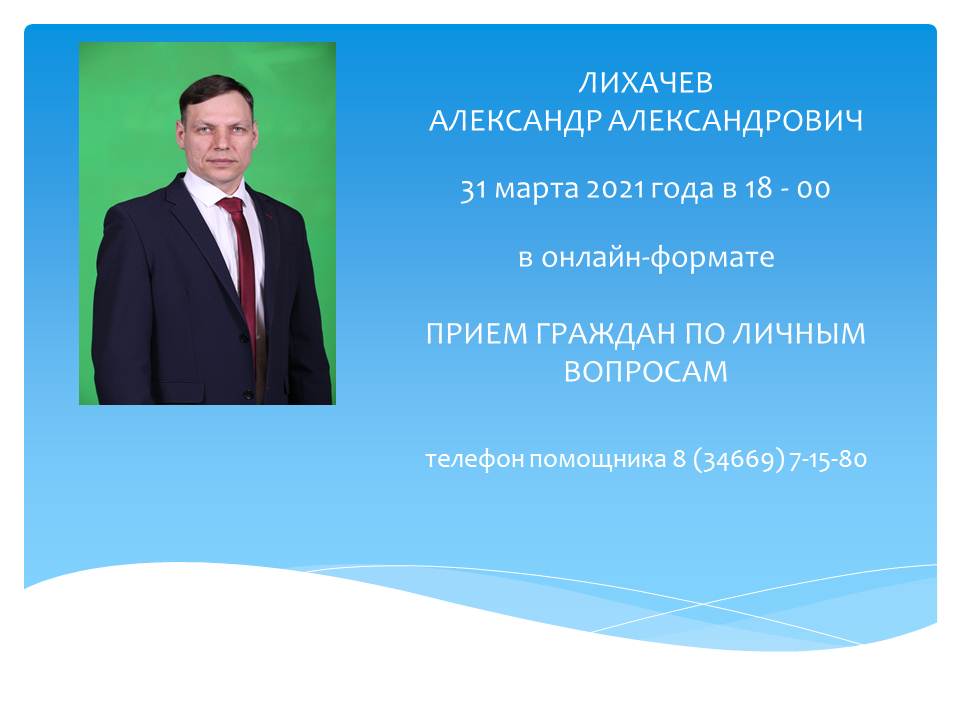 ЛИХАЧЕВ
АЛЕКСАНДР АЛЕКСАНДРОВИЧ

31 марта 2021 года в 18 - 00

в онлайн-формате

ПРИЕМ ГРАЖДАН ПО ЛИЧНЫМ ВОПРОСАМ

телефон помощника 8 (34669) 7-15-80